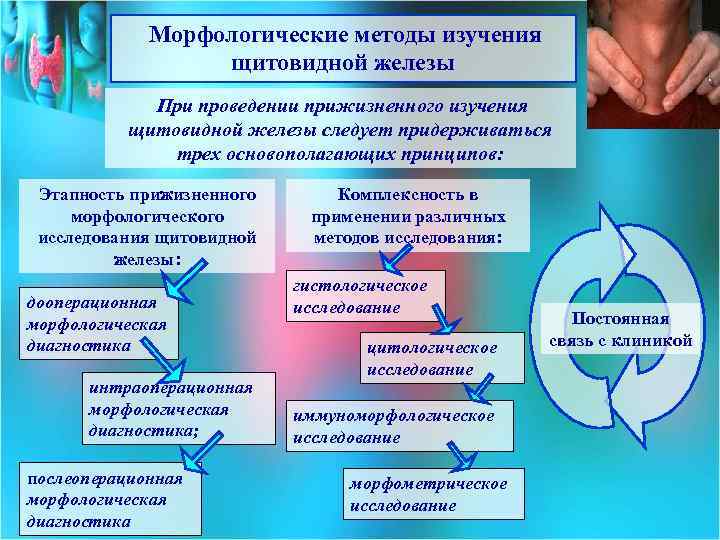 Морфологические методы изучения щитовидной железы

При проведении прижизненного изучения щитовидной железы следует придерживаться трех основополагающих принципов:

Этапность прижизненного морфологического исследования щитовидной железы:

дооперационная морфологическая диагностика

интраоперационная морфологическая диагностика;

послеоперационная морфологическая диагностика

Комплексность в применении различных методов исследования:

гистологическое исследование

цитологическое исследование

иммуноморфологическое исследование

морфометрическое исследование

Постоянная связь с клиникой